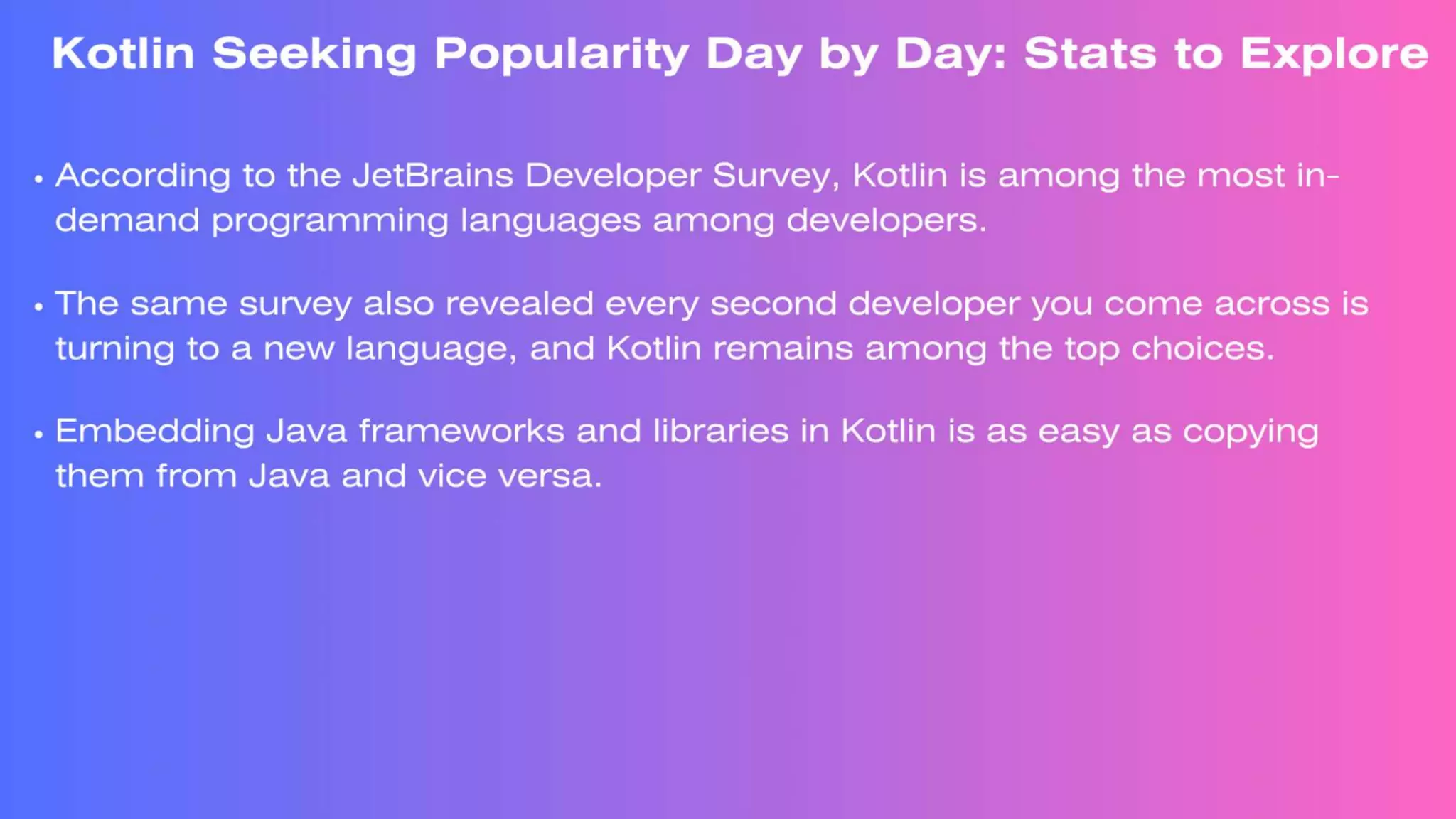 Kotlin Seeking Popularity Day by Day: Stats to Explore

• According to the JetBrains Developer Survey, Kotlin is among the most in-demand programming languages among developers.

• The same survey also revealed every second developer you come across is turning to a new language, and Kotlin remains among the top choices.

• Embedding Java frameworks and libraries in Kotlin is as easy as copying them from Java and vice versa.